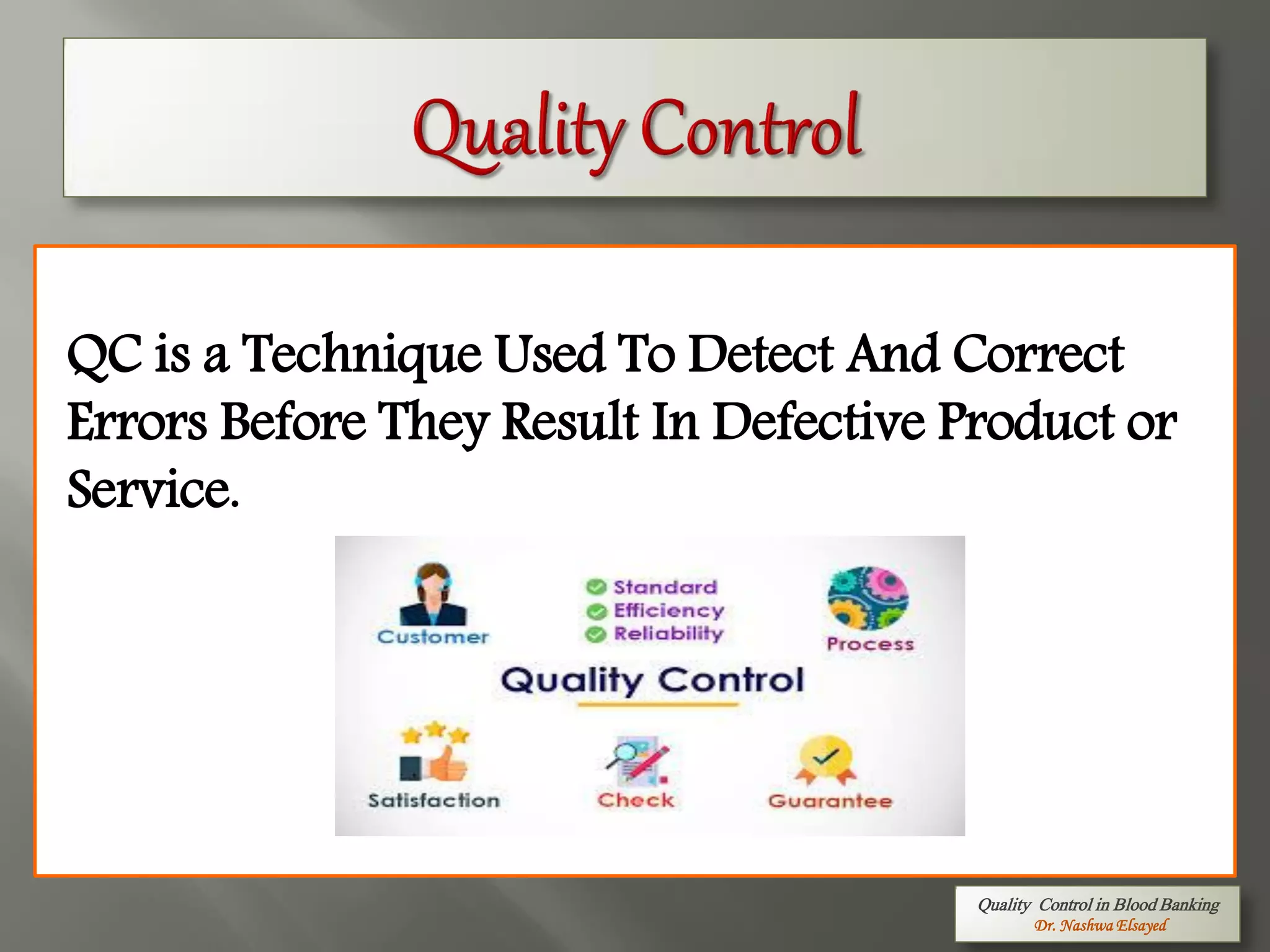 Quality Control

QC is a Technique Used To Detect And Correct Errors Before They Result In Defective Product or Service.

Customer

Standard
Efficiency
Reliability

Process

Quality Control

Satisfaction

Check

Guarantee

Quality Control in Blood Banking
Dr. Nashwa Elsayed